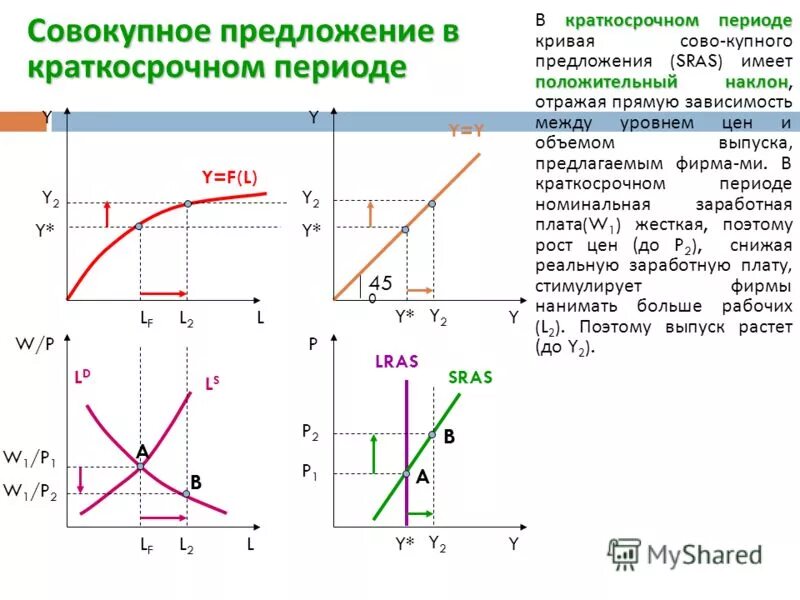 Совокупное предложение в краткосрочном периоде

В краткосрочном периоде кривая сово-купного предложения (SRAS) имеет положительный наклон, отражая прямую зависимость между уровнем цен и объемом выпуска, предлагаемым фирма-ми. В краткосрочном периоде номинальная заработная плата($W_1$) жесткая, поэтому рост цен (до $P_2$), снижая реальную заработную плату, стимулирует фирмы нанимать больше рабочих ($L_2$). Поэтому выпуск растет (до $Y_2$).

Y
Y=F(L)
$Y_2$
Y*
$L_F$
$L_2$
L

Y
Y=Y
$Y_2$
Y*
45 0
Y*
$Y_2$
Y

W/P
$L^D$
$L^S$
$W_1/P_1$
$W_1/P_2$
A
B
$L_F$
$L_2$
L

P
LRAS
SRAS
$P_2$
$P_1$
B
A
Y*
$Y_2$
Y

MyShared